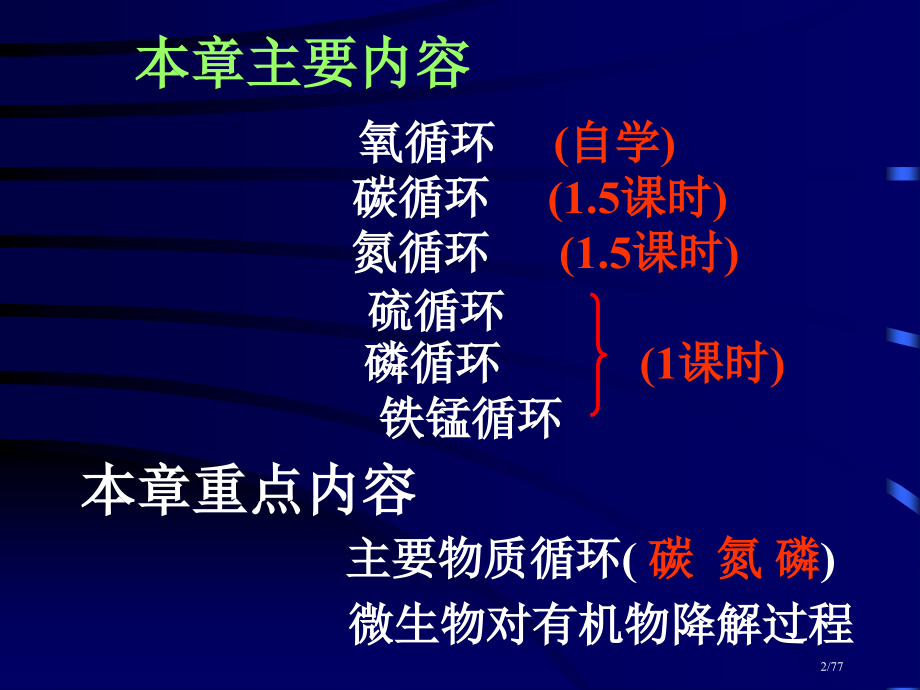 本章主要内容

氧循环 (自学)
碳循环 (1.5课时)
氮循环 (1.5课时)
硫循环
磷循环
铁锰循环
(1课时)

本章重点内容

主要物质循环( 碳 氮 磷)
微生物对有机物降解过程

2/77